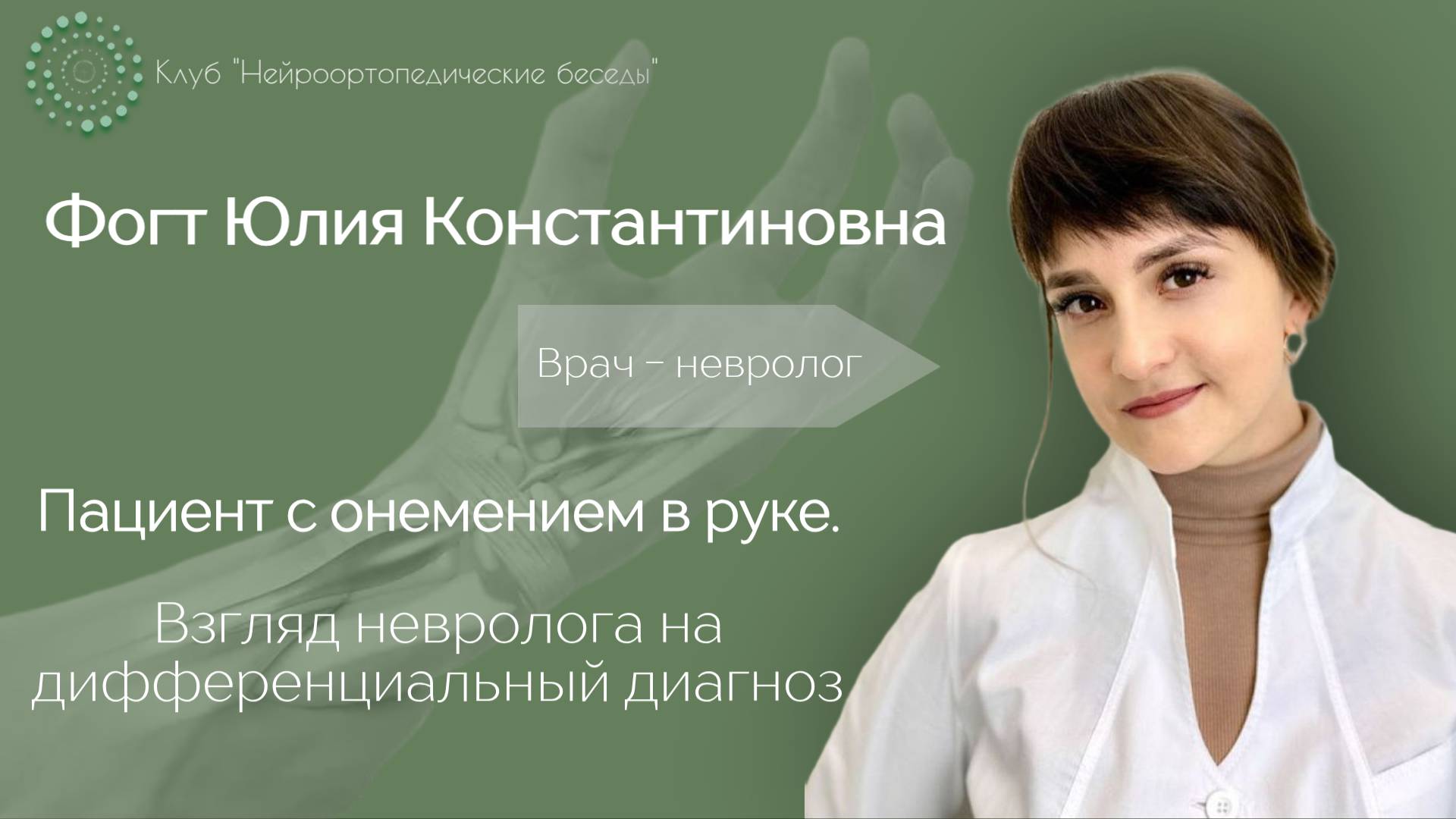 Клуб "Нейроортопедические беседы"

Фогт Юлия Константиновна

Врач - невролог

Пациент с онемением в руке.

Взгляд невролога на дифференциальный диагноз